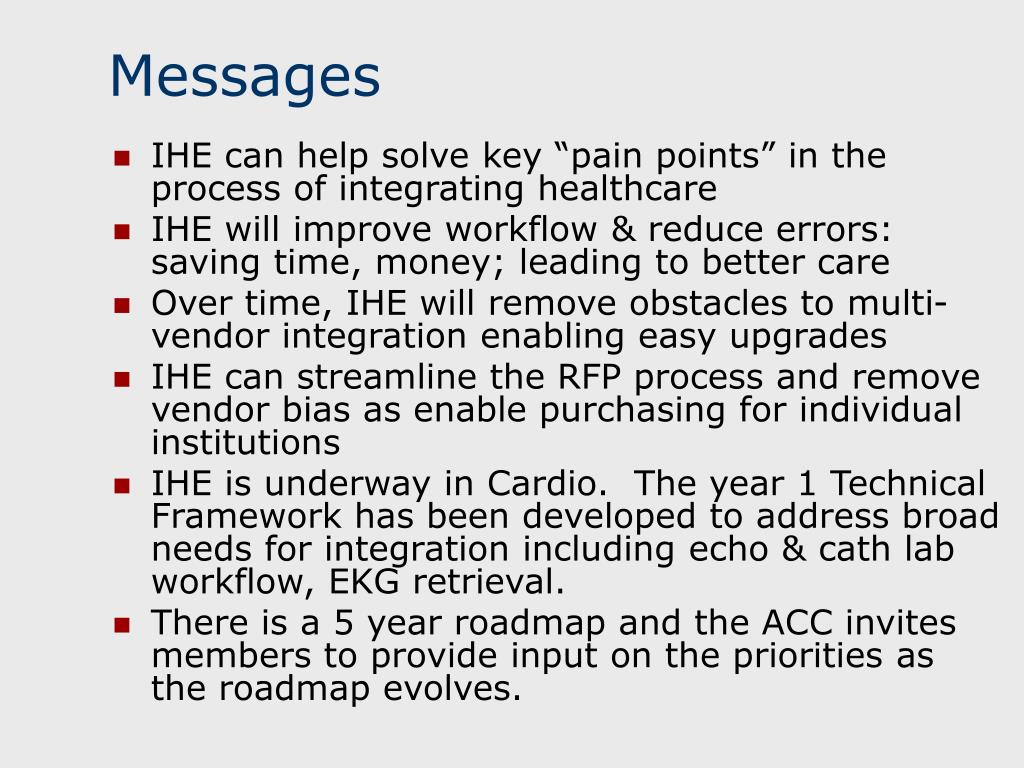 Messages

- IHE can help solve key “pain points” in the process of integrating healthcare
- IHE will improve workflow & reduce errors: saving time, money; leading to better care
- Over time, IHE will remove obstacles to multi-vendor integration enabling easy upgrades
- IHE can streamline the RFP process and remove vendor bias as enable purchasing for individual institutions
- IHE is underway in Cardio.  The year 1 Technical Framework has been developed to address broad needs for integration including echo & cath lab workflow, EKG retrieval.
- There is a 5 year roadmap and the ACC invites members to provide input on the priorities as the roadmap evolves.